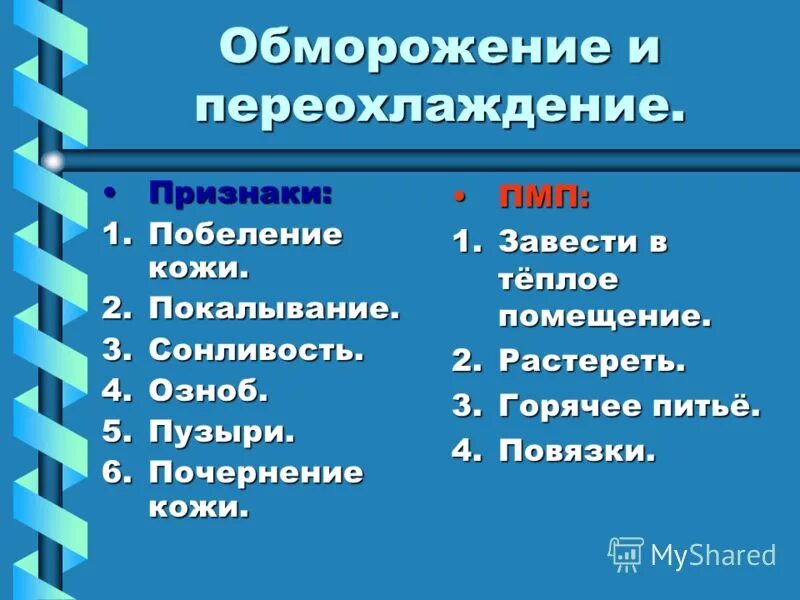 Обморожение и переохлаждение.

• Признаки:
1. Побеление кожи.
2. Покалывание.
3. Сонливость.
4. Озноб.
5. Пузыри.
6. Почернение кожи.

• ПМП:
1. Завести в тёплое помещение.
2. Растереть.
3. Горячее питьё.
4. Повязки.

MyShared